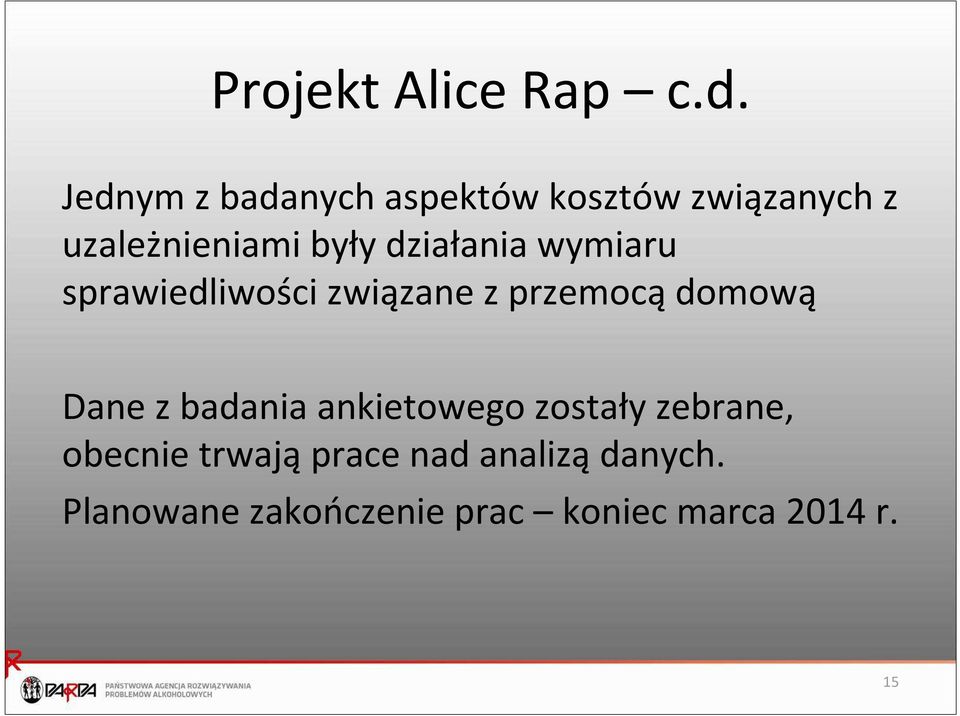 Projekt Alice Rap – c.d.

Jednym z badanych aspektów kosztów związanych z uzależnieniami były działania wymiaru sprawiedliwości związane z przemocą domową

Dane z badania ankietowego zostały zebrane, obecnie trwają prace nad analizą danych.

Planowane zakończenie prac – koniec marca 2014 r.

PARPA PAŃSTWOWA AGENCJA ROZWIĄZYWANIA PROBLEMÓW ALKOHOLOWYCH

15